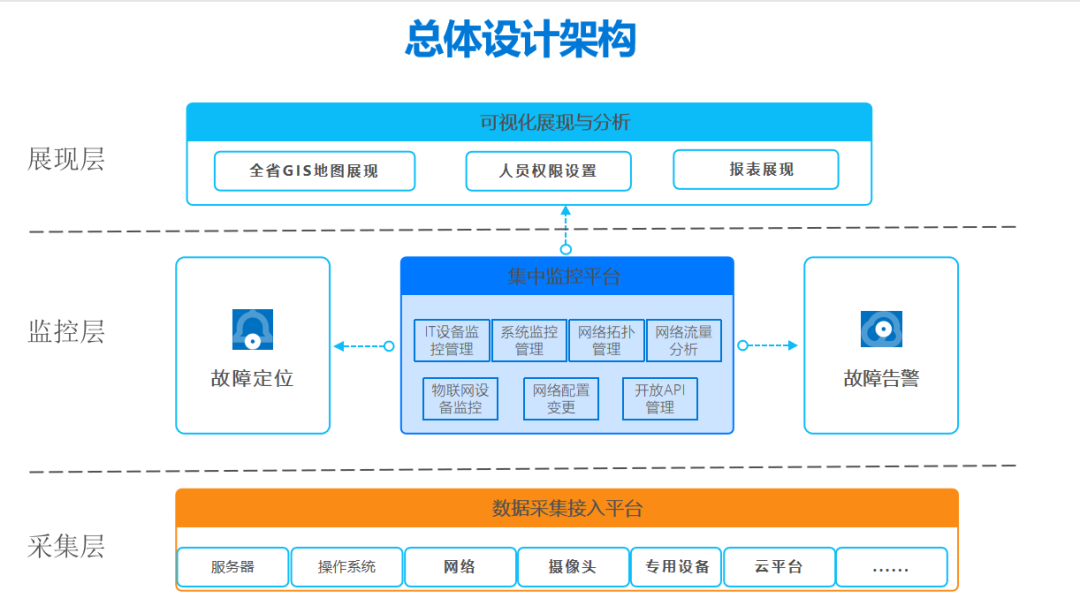 总体设计架构

展现层

可视化展现与分析

全省GIS地图展现

人员权限设置

报表展现

监控层

故障定位

集中监控平台

IT设备监控管理

系统监控管理

网络拓扑管理

网络流量分析

物联网设备监控

网络配置变更

开放API管理

故障告警

采集层

数据采集接入平台

服务器

操作系统

网络

摄像头

专用设备

云平台

……